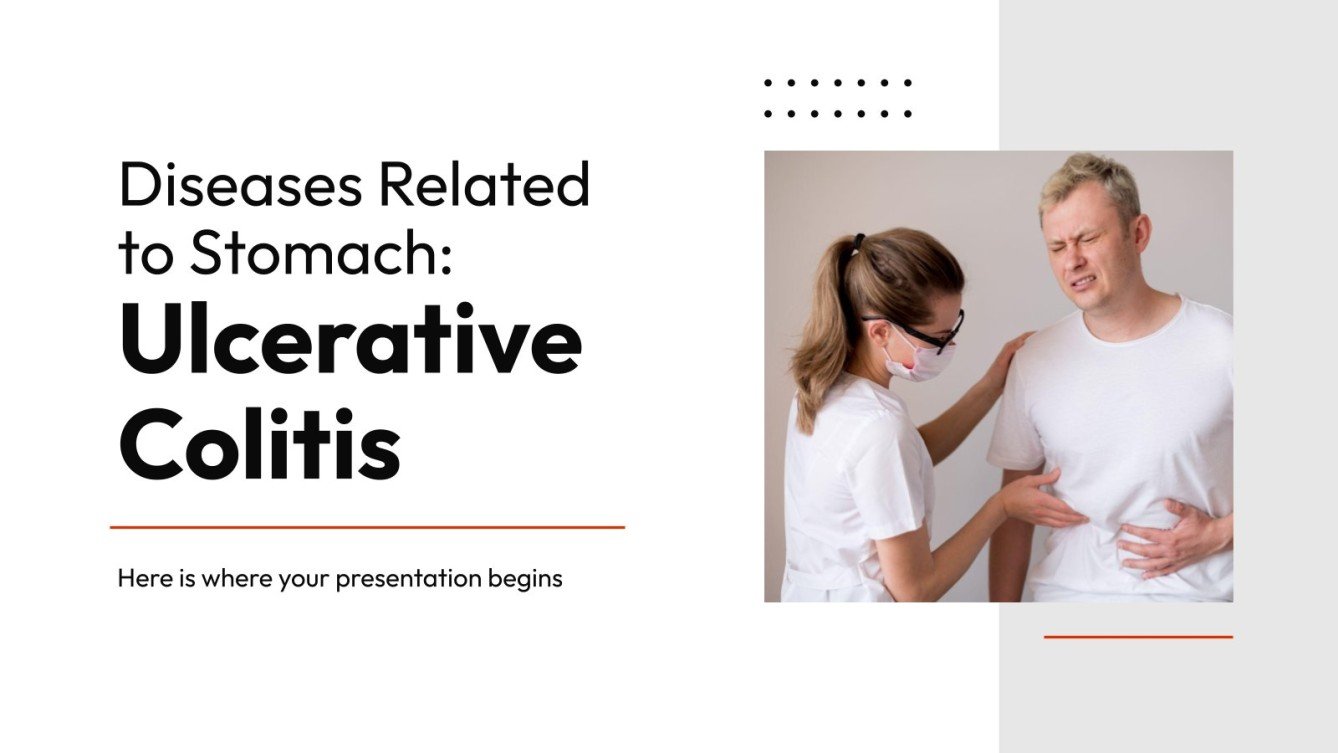 Diseases Related to Stomach:
Ulcerative Colitis

Here is where your presentation begins